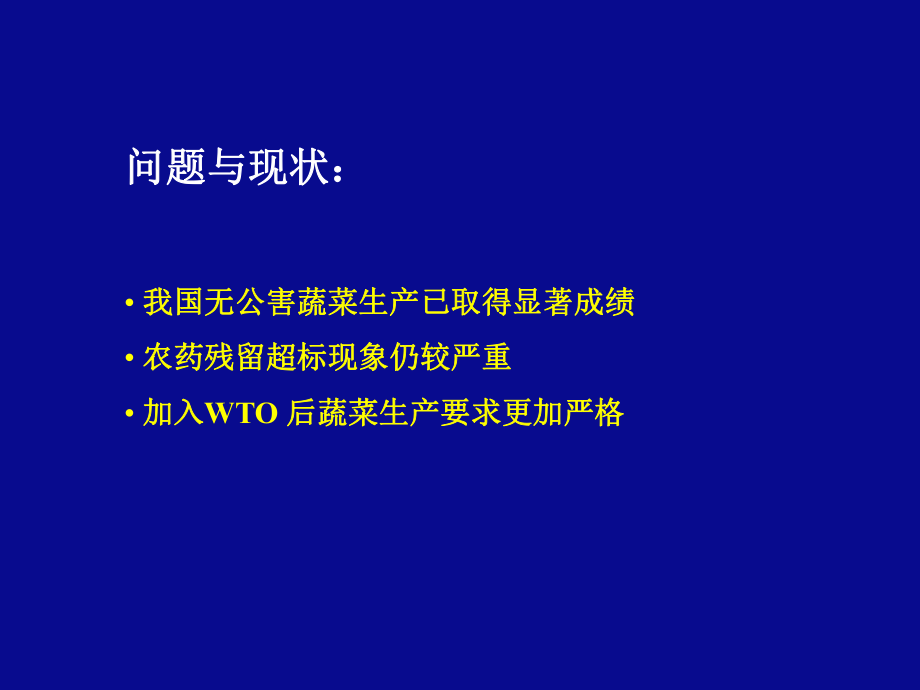 问题与现状：

• 我国无公害蔬菜生产已取得显著成绩

• 农药残留超标现象仍较严重

• 加入WTO 后蔬菜生产要求更加严格